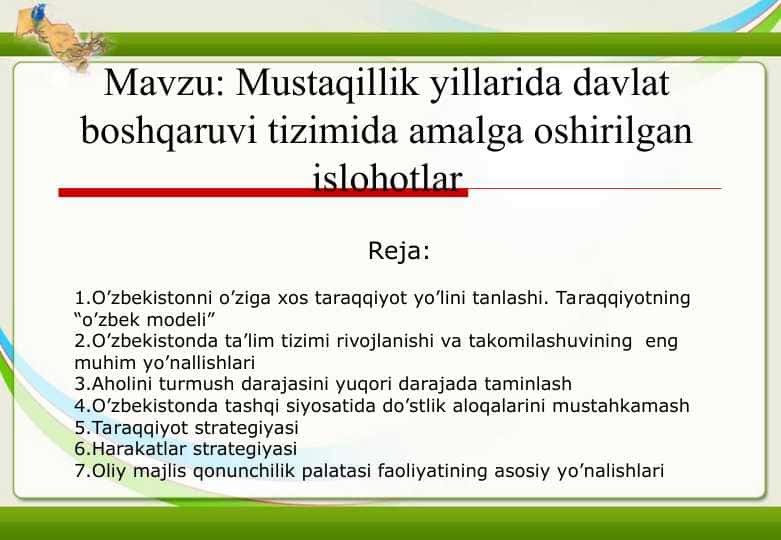 Mavzu: Mustaqillik yillarida davlat boshqaruvi tizimida amalga oshirilgan islohotlar

Reja:

1.O’zbekistonni o’ziga xos taraqqiyot yo’lini tanlashi. Taraqqiyotning “o’zbek modeli”
2.O’zbekistonda ta’lim tizimi rivojlanishi va takomilashuvining eng muhim yo’nallishlari
3.Aholini turmush darajasini yuqori darajada taminlash
4.O’zbekistonda tashqi siyosatida do’stlik aloqalarini mustahkamash
5.Taraqqiyot strategiyasi
6.Harakatlar strategiyasi
7.Oliy majlis qonunchilik palatasi faoliyatining asosiy yo’nalishlari